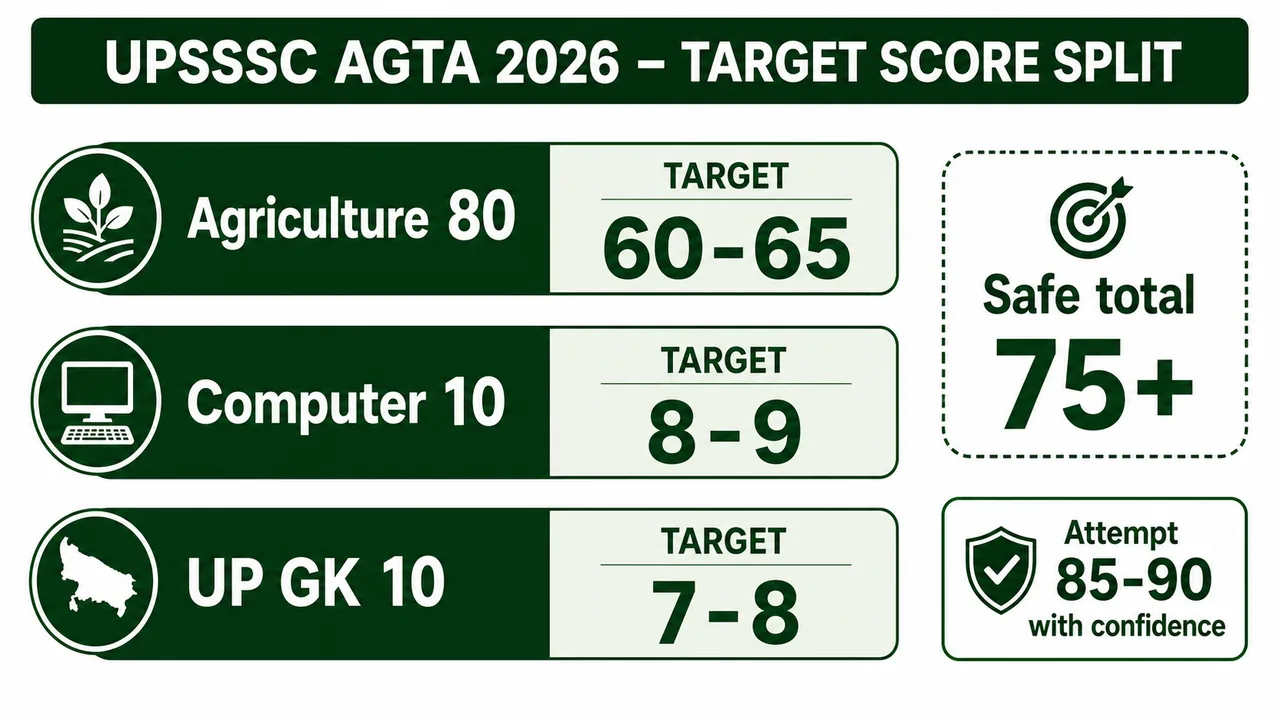 UPSSSC AGTA 2026 – TARGET SCORE SPLIT

Agriculture 80

TARGET
60-65

Computer 10

TARGET
8-9

UP GK 10

TARGET
7-8

Safe total
75+

Attempt
85-90
with confidence